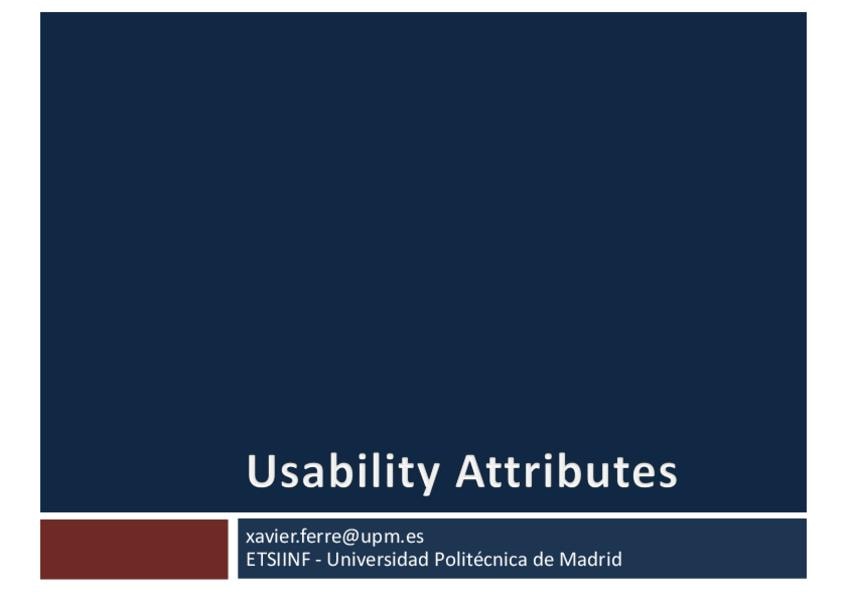 Usability Attributes

xavier.ferre@upm.es
ETSIINF - Universidad Politécnica de Madrid